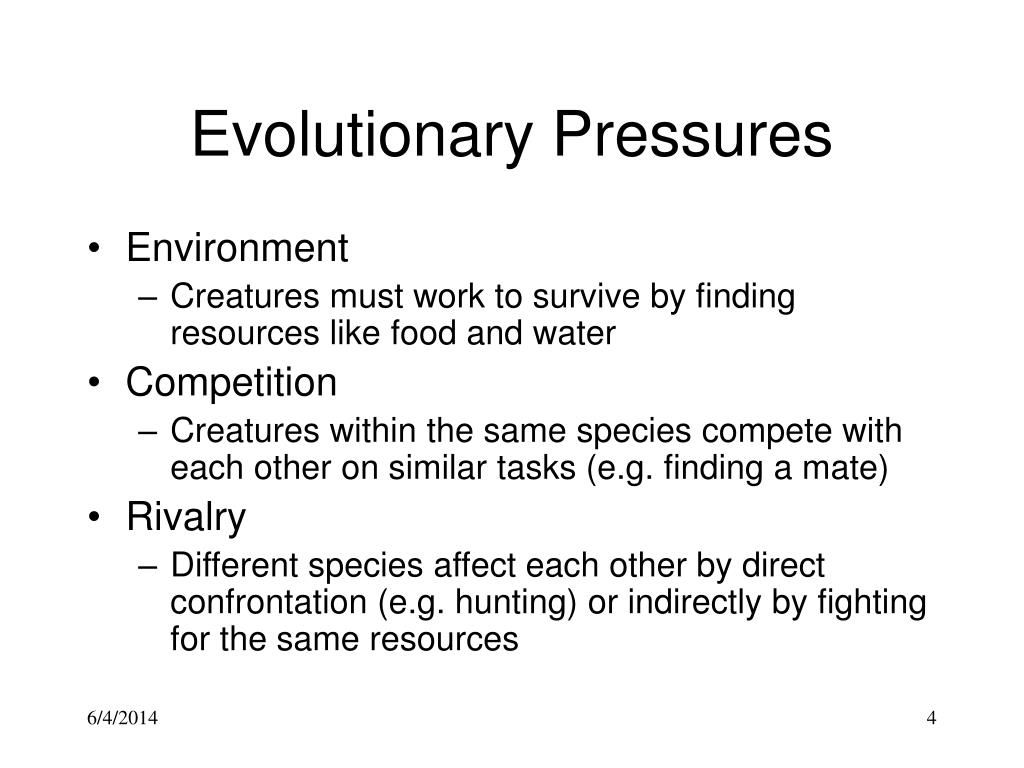 Evolutionary Pressures

• Environment
– Creatures must work to survive by finding resources like food and water
• Competition
– Creatures within the same species compete with each other on similar tasks (e.g. finding a mate)
• Rivalry
– Different species affect each other by direct confrontation (e.g. hunting) or indirectly by fighting for the same resources

6/4/2014

4